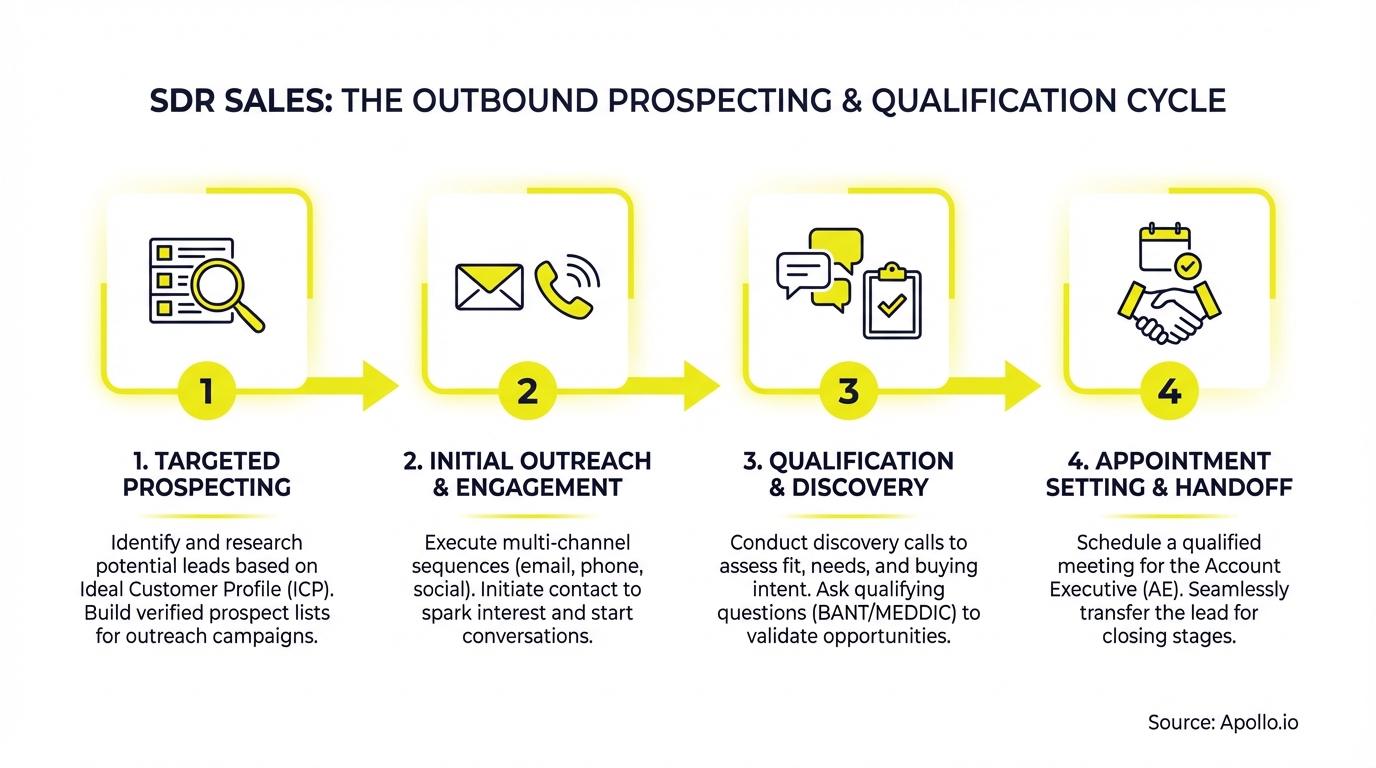 SDR SALES: THE OUTBOUND PROSPECTING & QUALIFICATION CYCLE

1

2

3

4

1. TARGETED PROSPECTING

Identify and research potential leads based on Ideal Customer Profile (ICP). Build verified prospect lists for outreach campaigns.

2. INITIAL OUTREACH & ENGAGEMENT

Execute multi-channel sequences (email, phone, social). Initiate contact to spark interest and start conversations.

3. QUALIFICATION & DISCOVERY

Conduct discovery calls to assess fit, needs, and buying intent. Ask qualifying questions (BANT/MEDDIC) to validate opportunities.

4. APPOINTMENT SETTING & HANDOFF

Schedule a qualified meeting for the Account Executive (AE). Seamlessly transfer the lead for closing stages.

Source: Apollo.io